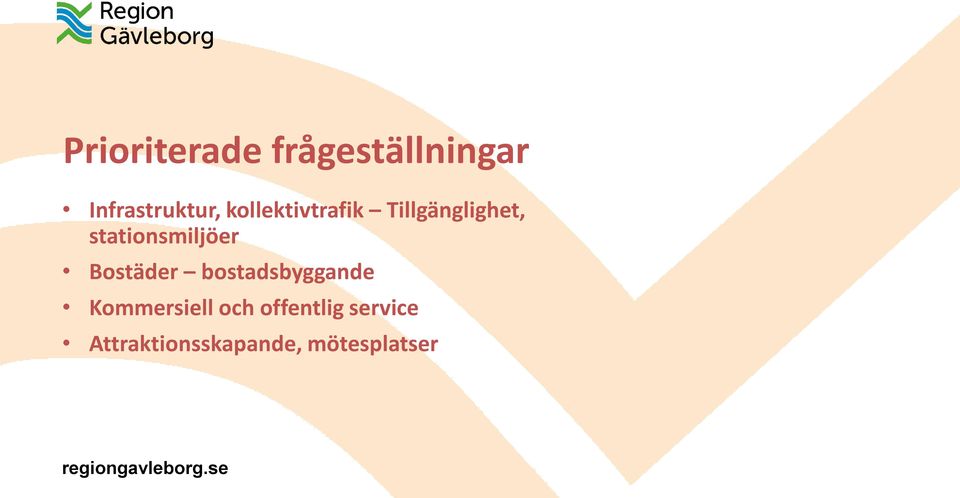 Region Gävleborg

Prioriterade frågeställningar

• Infrastruktur, kollektivtrafik – Tillgänglighet, stationsmiljöer
• Bostäder – bostadsbyggande
• Kommersiell och offentlig service
• Attraktionsskapande, mötesplatser

regiongavleborg.se